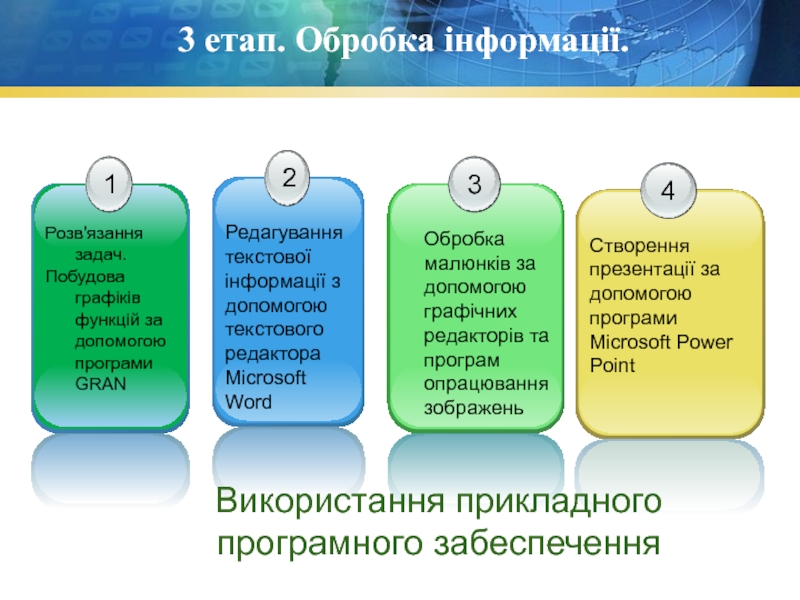 3 етап. Обробка інформації.

1

Розв'язання задач.
Побудова графіків функцій за допомогою програми GRAN

2

Редагування текстової інформації з допомогою текстового редактора Microsoft Word

3

Обробка малюнків за допомогою графічних редакторів та програм опрацювання зображень

4

Створення презентації за допомогою програми Microsoft Power Point

Використання прикладного програмного забеспечення